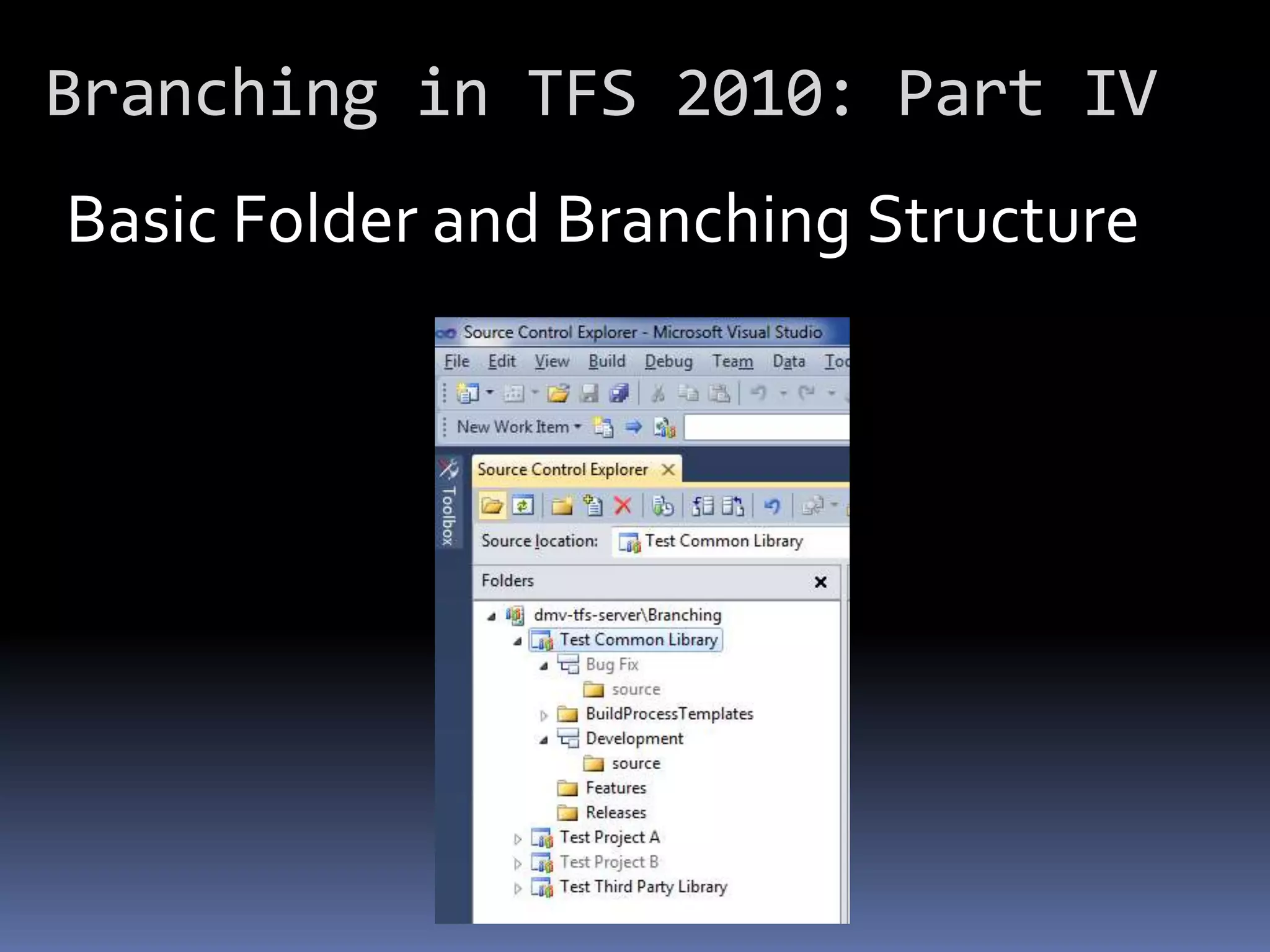 Branching in TFS 2010: Part IV

Basic Folder and Branching Structure

Source Control Explorer - Microsoft Visual Studio

File Edit View Build Debug Team Data Too

New Work Item

Toolbox

Source Control Explorer

Source location: Test Common Library

Folders

dmv-tfs-server\Branching
Test Common Library
Bug Fix
source
BuildProcessTemplates
Development
source
Features
Releases
Test Project A
Test Project B
Test Third Party Library